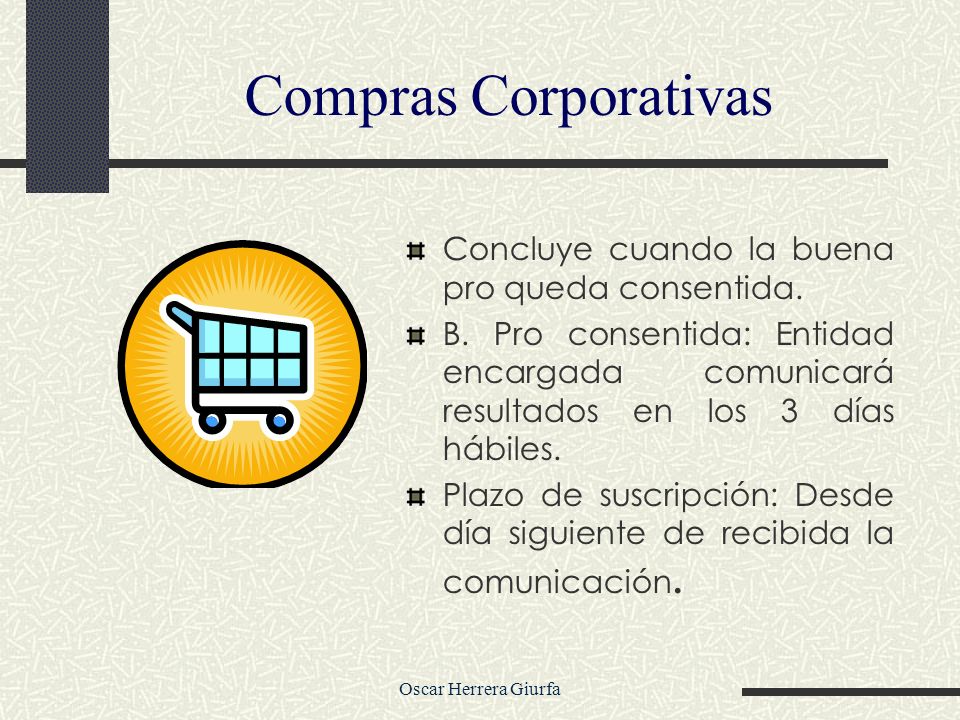 Compras Corporativas

Concluye cuando la buena pro queda consentida.

B. Pro consentida: Entidad encargada comunicará resultados en los 3 días hábiles.

Plazo de suscripción: Desde día siguiente de recibida la comunicación.

Oscar Herrera Giurfa